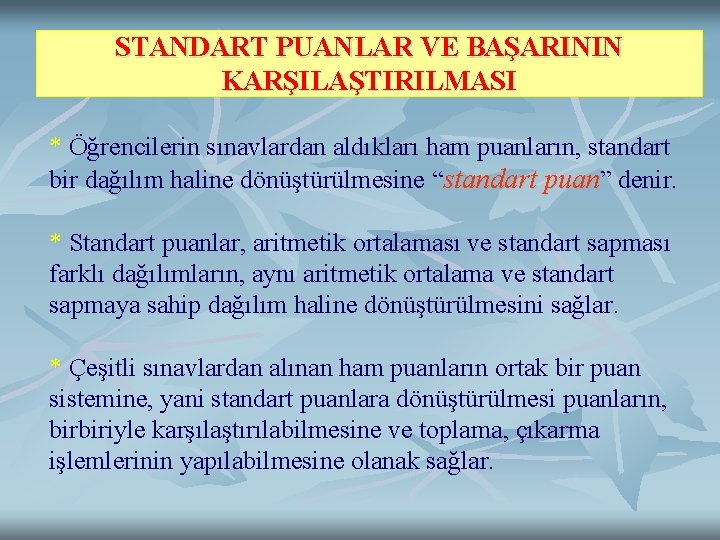 STANDART PUANLAR VE BAŞARININ KARŞILAŞTIRILMASI

* Öğrencilerin sınavlardan aldıkları ham puanların, standart bir dağılım haline dönüştürülmesine “standart puan” denir.

* Standart puanlar, aritmetik ortalaması ve standart sapması farklı dağılımların, aynı aritmetik ortalama ve standart sapmaya sahip dağılım haline dönüştürülmesini sağlar.

* Çeşitli sınavlardan alınan ham puanların ortak bir puan sistemine, yani standart puanlara dönüştürülmesi puanların, birbiriyle karşılaştırılabilmesine ve toplama, çıkarma işlemlerinin yapılabilmesine olanak sağlar.